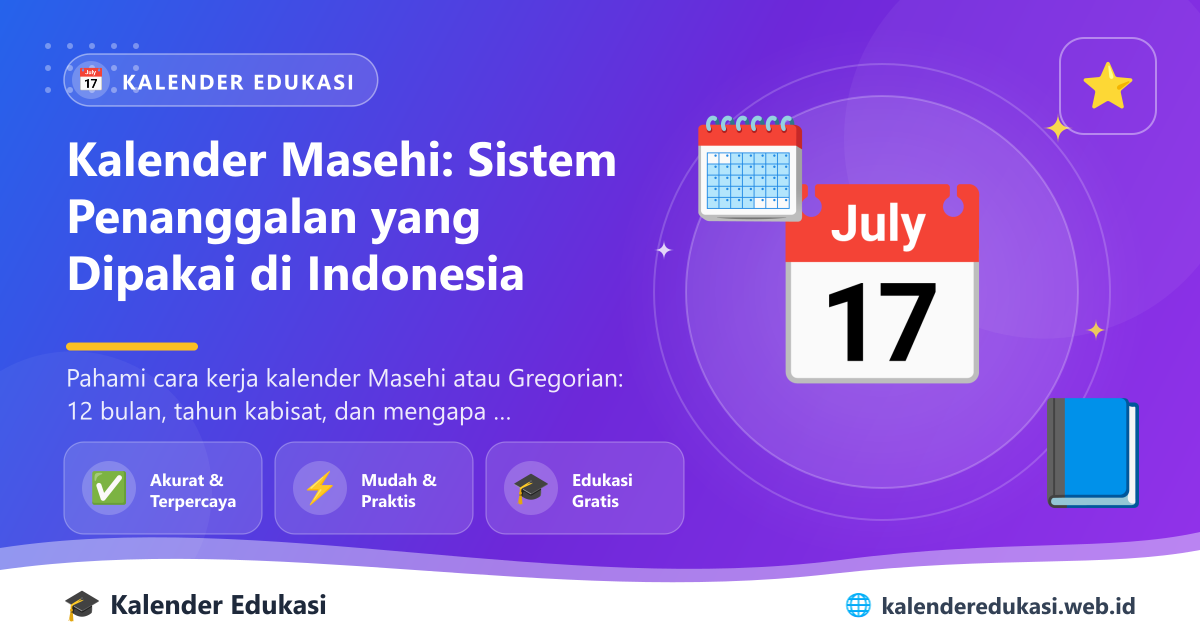 July 17 KALENDER EDUKASI

Kalender Masehi: Sistem Penanggalan yang Dipakai di Indonesia

Pahami cara kerja kalender Masehi atau Gregorian: 12 bulan, tahun kabisat, dan mengapa ...

Akurat & Terpercaya

Mudah & Praktis

Edukasi Gratis

July

17

Kalender Edukasi

kalenderedukasi.web.id